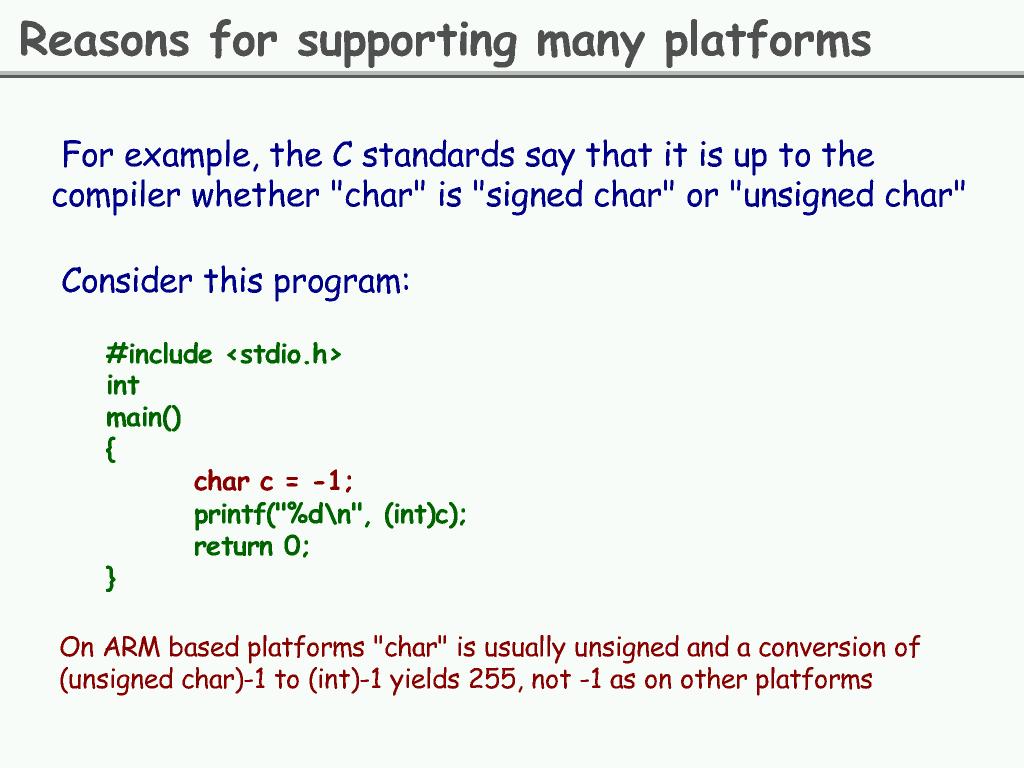 Reasons for supporting many platforms

For example, the C standards say that it is up to the compiler whether "char" is "signed char" or "unsigned char"

Consider this program:

#include <stdio.h>
int
main()
{
char c = -1;
printf("%d\n", (int)c);
return 0;
}

On ARM based platforms "char" is usually unsigned and a conversion of (unsigned char)-1 to (int)-1 yields 255, not -1 as on other platforms